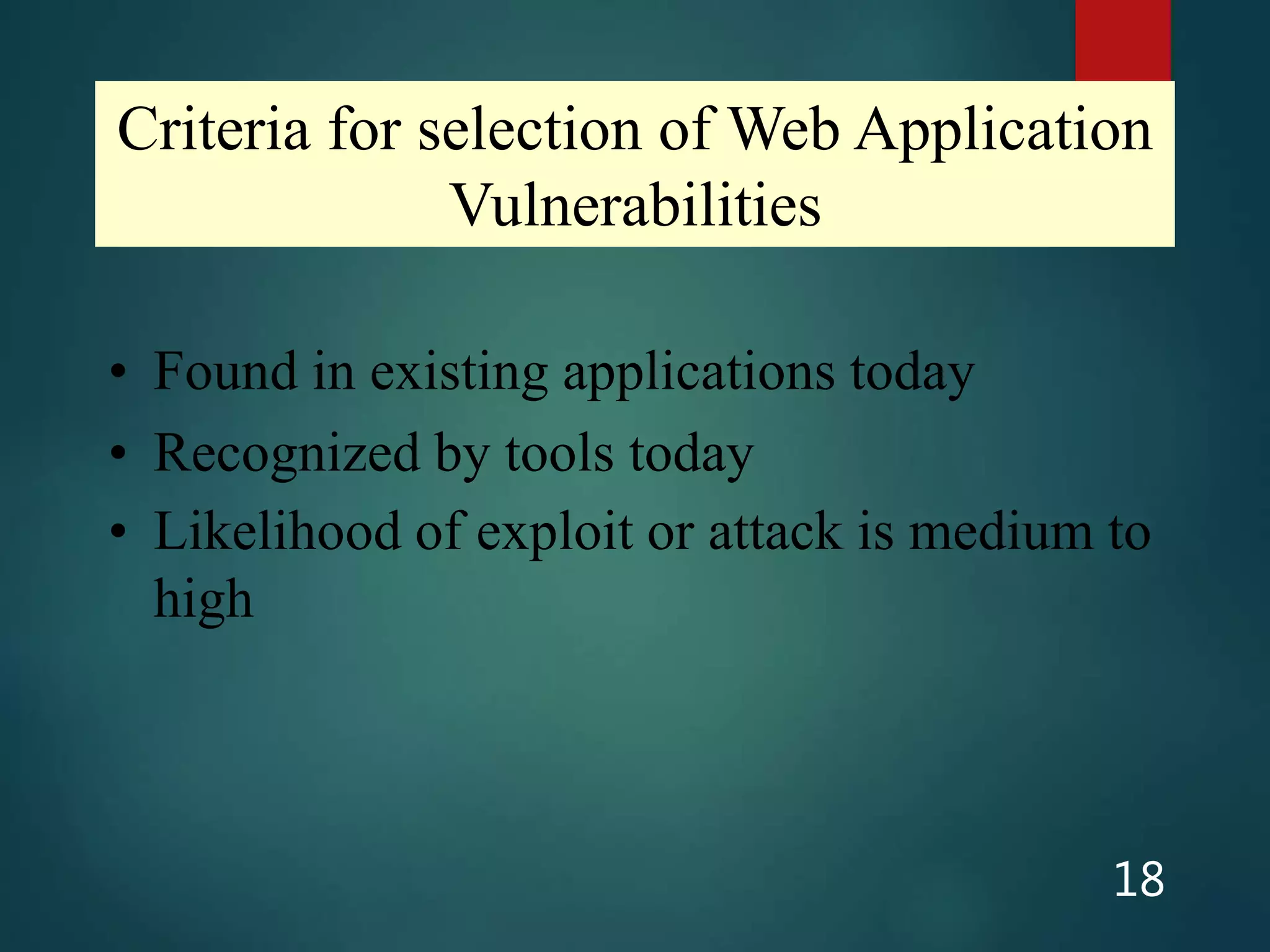 Criteria for selection of Web Application Vulnerabilities

• Found in existing applications today
• Recognized by tools today
• Likelihood of exploit or attack is medium to high

18